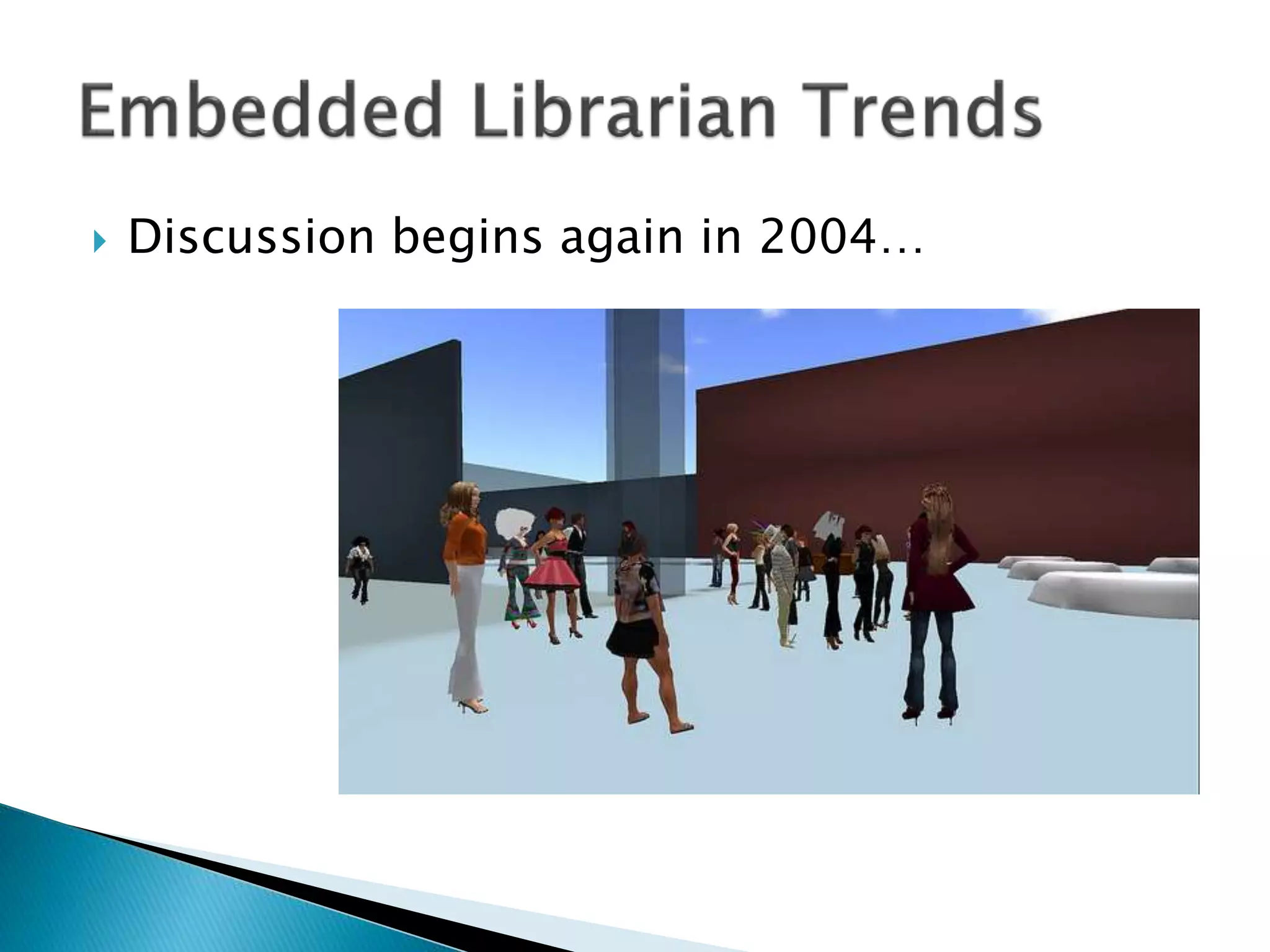 Embedded Librarian Trends

Discussion begins again in 2004…